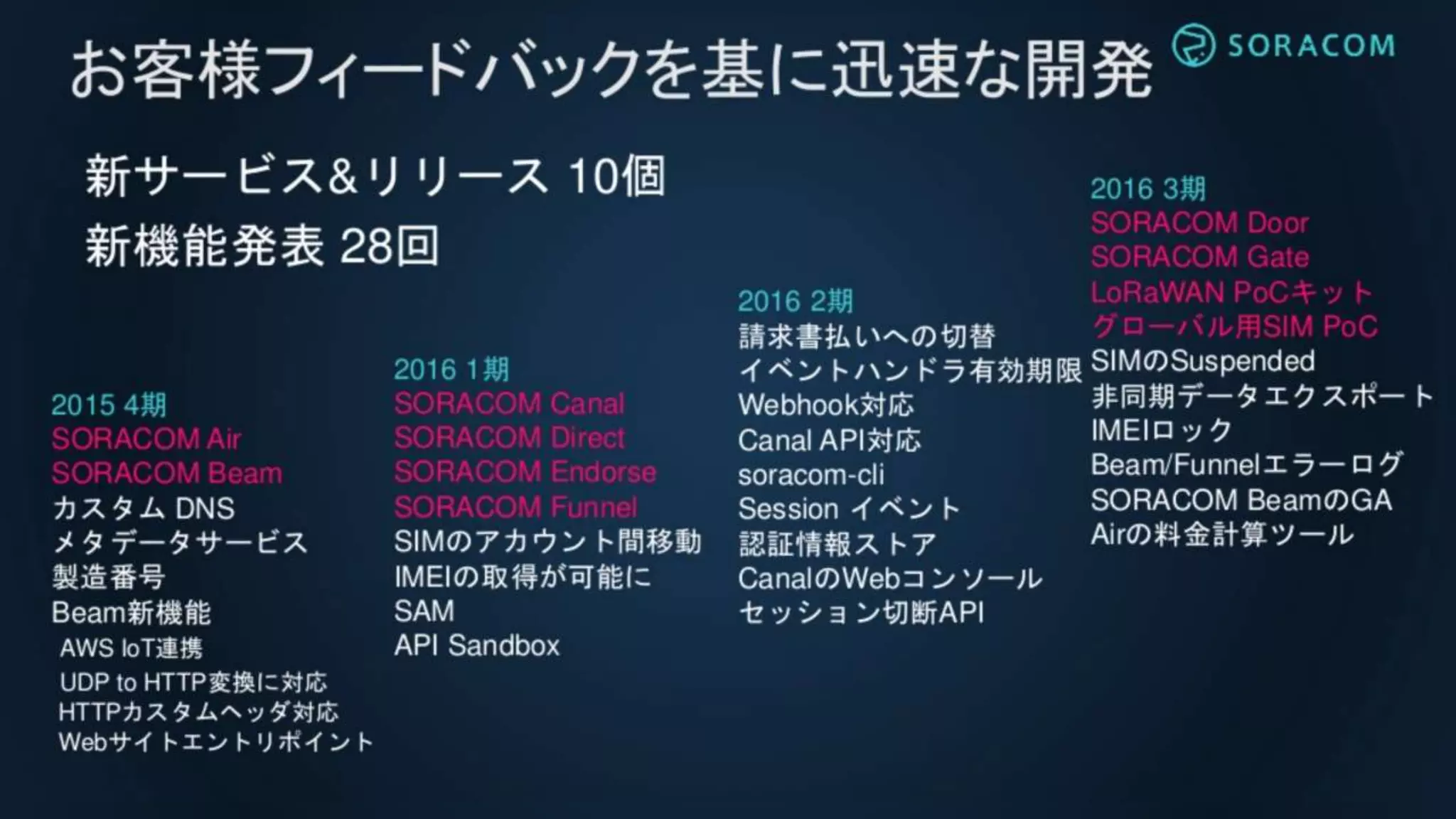 お客様フィードバックを基に迅速な開発

SORACOM

新サービス&リリース 10個
新機能発表 28回

2015 4期
SORACOM Air
SORACOM Beam
カスタム DNS
メタデータサービス
製造番号
Beam新機能
AWS IoT連携
UDP to HTTP変換に対応
HTTPカスタムヘッダ対応
Webサイトエントリポイント

2016 1期
SORACOM Canal
SORACOM Direct
SORACOM Endorse
SORACOM Funnel
SIMのアカウント間移動
IMEIの取得が可能に
SAM
API Sandbox

2016 2期
請求書払いへの切替
イベントハンドラ有効期限
Webhook対応
Canal API対応
soracom-cli
Session イベント
認証情報ストア
CanalのWebコンソール
セッション切断API

2016 3期
SORACOM Door
SORACOM Gate
LoRaWAN PoCキット
グローバル用SIM PoC
SIMのSuspended
非同期データエクスポート
IMEIロック
Beam/Funnelエラーログ
SORACOM BeamのGA
Airの料金計算ツール